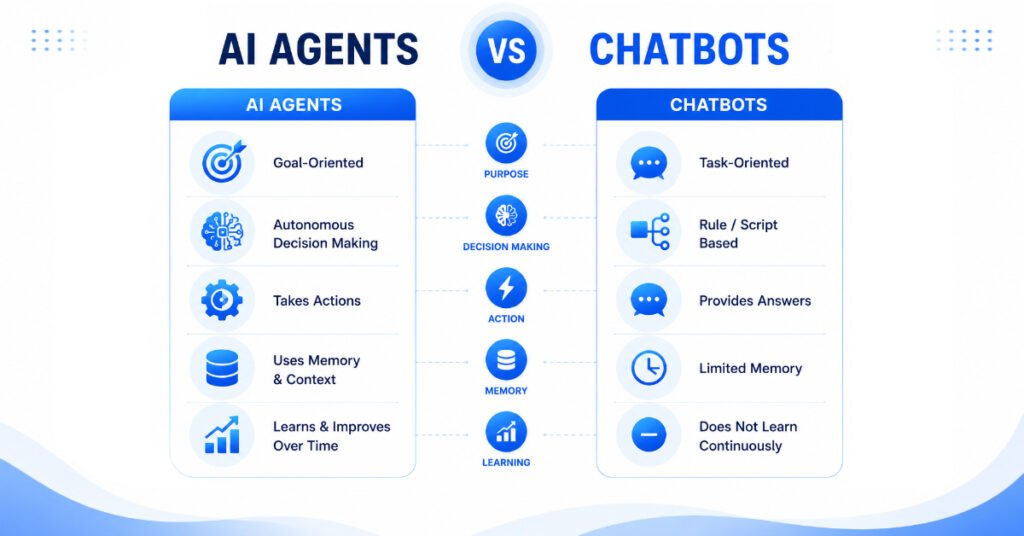 AI AGENTS VS CHATBOTS

AI AGENTS

Goal-Oriented

Autonomous Decision Making

Takes Actions

Uses Memory & Context

Learns & Improves Over Time

PURPOSE

DECISION MAKING

ACTION

MEMORY

LEARNING

CHATBOTS

Task-Oriented

Rule / Script Based

Provides Answers

Limited Memory

Does Not Learn Continuously